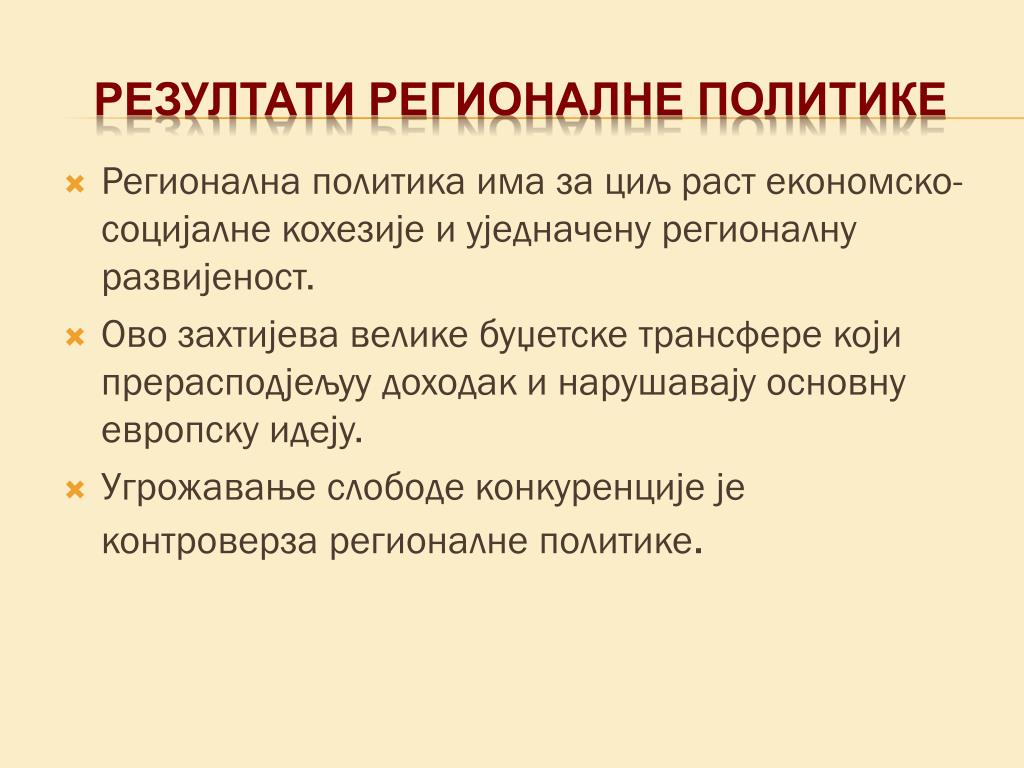 РЕЗУЛТАТИ РЕГИОНАЛНЕ ПОЛИТИКЕ

Регионална политика има за циљ раст економско-социјалне кохезије и уједначену регионалну развијеност.

Ово захтијева велике буџетске трансфере који прерасподјељуу доходак и нарушавају основну европску идеју.

Угрожавање слободе конкуренције је контроверза регионалне политике.